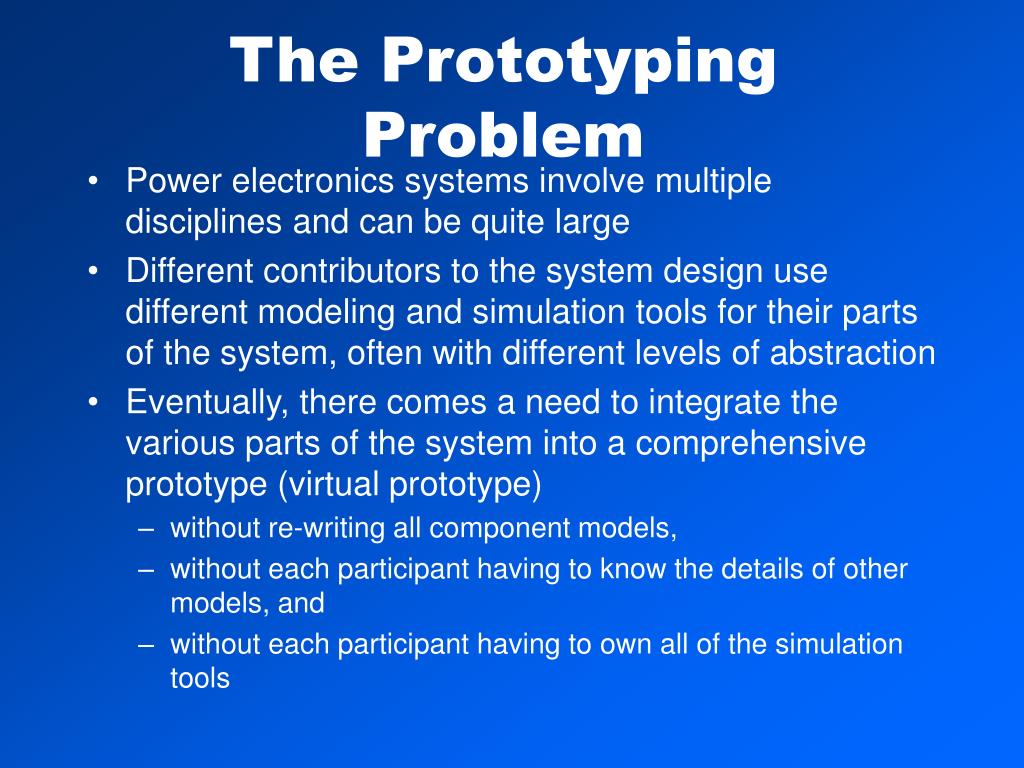 The Prototyping Problem

• Power electronics systems involve multiple disciplines and can be quite large

• Different contributors to the system design use different modeling and simulation tools for their parts of the system, often with different levels of abstraction

• Eventually, there comes a need to integrate the various parts of the system into a comprehensive prototype (virtual prototype)

– without re-writing all component models,

– without each participant having to know the details of other models, and

– without each participant having to own all of the simulation tools